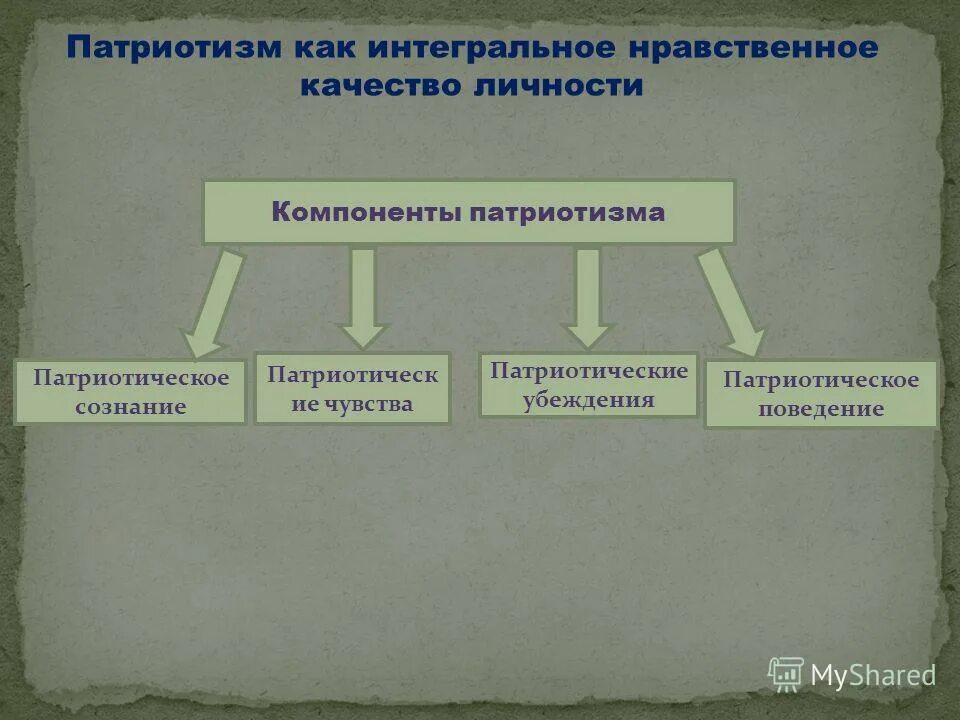 Патриотизм как интегральное нравственное качество личности

Компоненты патриотизма

Патриотическое сознание

Патриотические чувства

Патриотические убеждения

Патриотическое поведение

MyShared